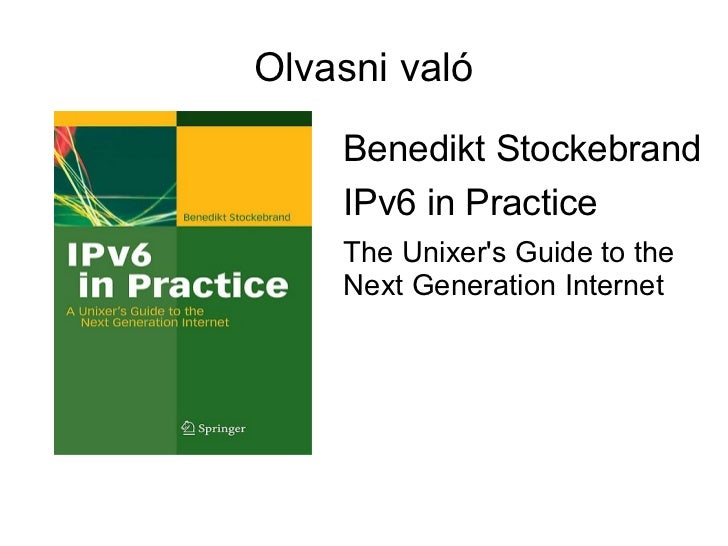 Olvasni való

Benedikt Stockebrand

IPv6 in Practice

A Unixer's Guide to the Next Generation Internet

Springer

Benedikt Stockebrand

IPv6 in Practice

The Unixer's Guide to the Next Generation Internet